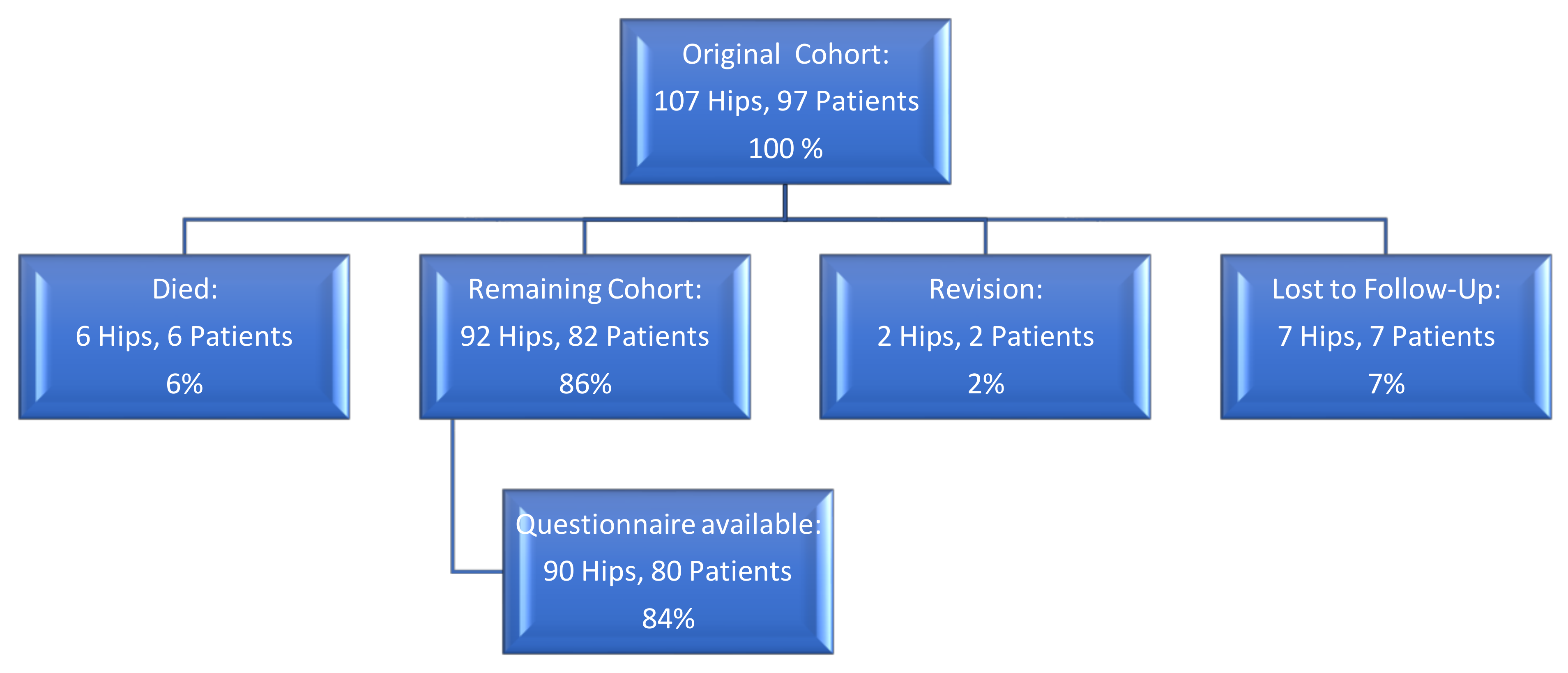 Original Cohort:
107 Hips, 97 Patients
100 %

Died:
6 Hips, 6 Patients
6%

Remaining Cohort:
92 Hips, 82 Patients
86%

Revision:
2 Hips, 2 Patients
2%

Lost to Follow-Up:
7 Hips, 7 Patients
7%

Questionnaire available:
90 Hips, 80 Patients
84%